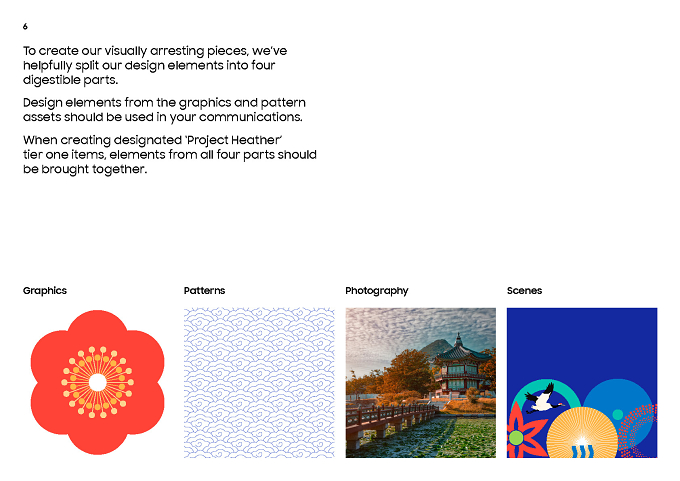 6

To create our visually arresting pieces, we've helpfully split our design elements into four digestible parts.

Design elements from the graphics and pattern assets should be used in your communications.

When creating designated 'Project Heather' tier one items, elements from all four parts should be brought together.

Graphics

Patterns

Photography

Scenes